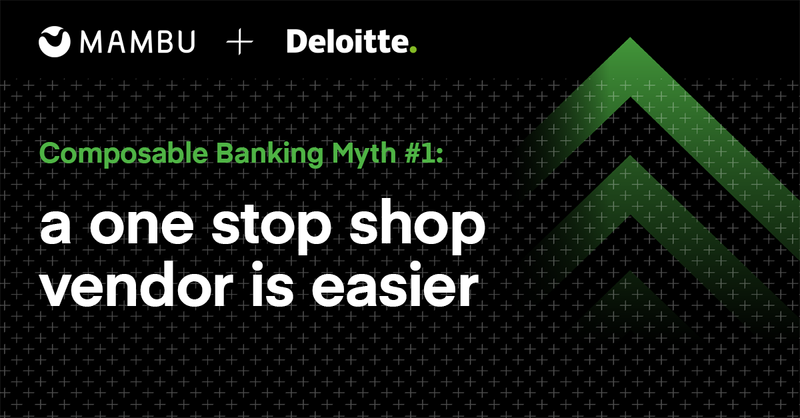 MAMBU + Deloitte.

Composable Banking Myth #1:

a one stop shop vendor is easier